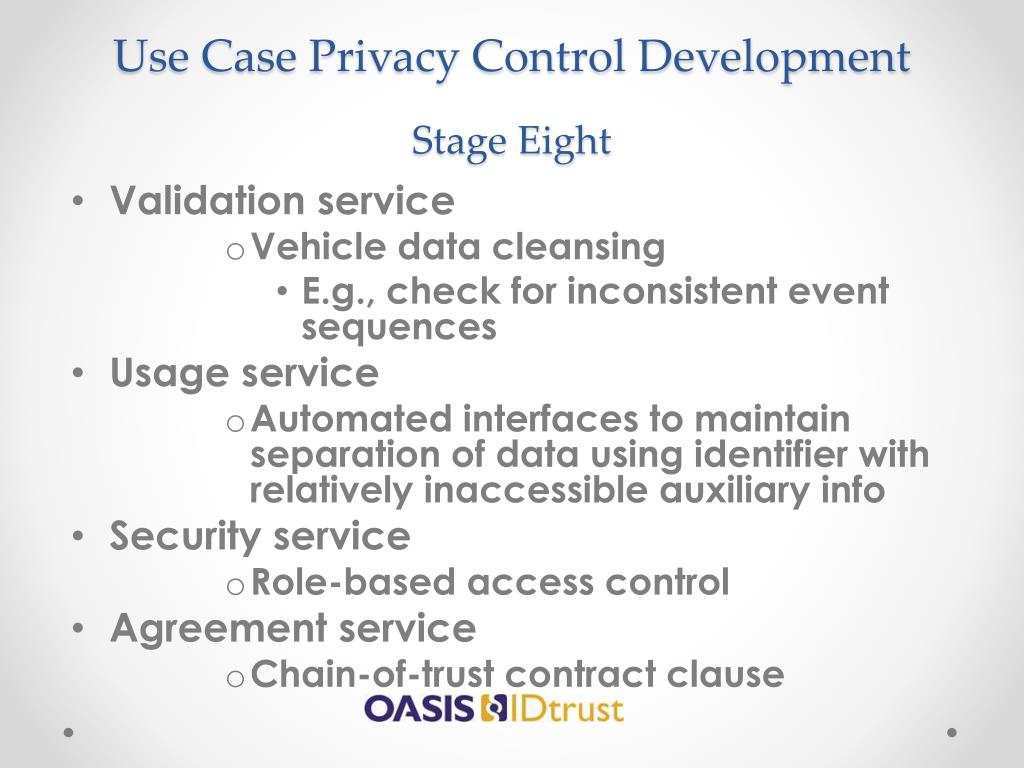 Use Case Privacy Control Development

Stage Eight

• Validation service
  o Vehicle data cleansing
    • E.g., check for inconsistent event sequences
• Usage service
  o Automated interfaces to maintain separation of data using identifier with relatively inaccessible auxiliary info
• Security service
  o Role-based access control
• Agreement service
  o Chain-of-trust contract clause

OASIS IDtrust